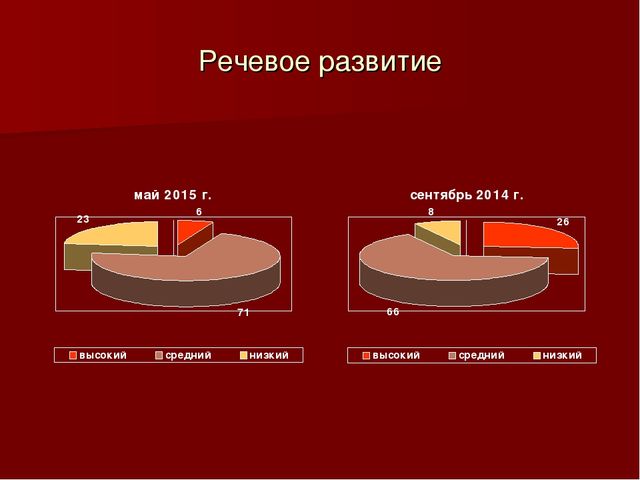 Речевое развитие

май 2015 г.

23

6

71

высокий средний низкий

сентябрь 2014 г.

8

26

66

высокий средний низкий